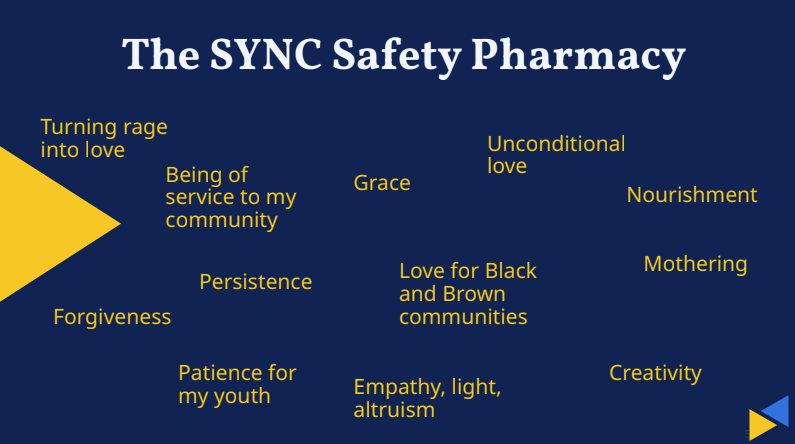 The SYNC Safety Pharmacy

Turning rage into love

Being of service to my community

Grace

Unconditional love

Nourishment

Persistence

Love for Black and Brown communities

Mothering

Forgiveness

Patience for my youth

Empathy, light, altruism

Creativity